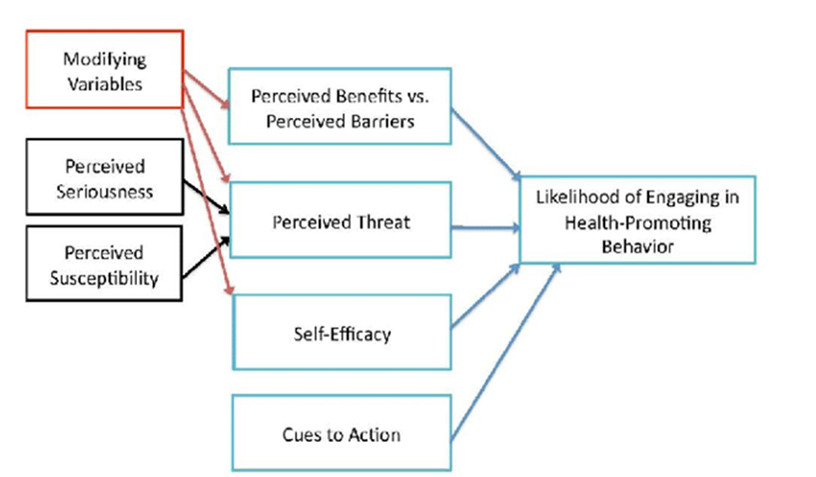 Modifying Variables

Perceived Seriousness

Perceived Susceptibility

Perceived Benefits vs. Perceived Barriers

Perceived Threat

Self-Efficacy

Cues to Action

Likelihood of Engaging in Health-Promoting Behavior